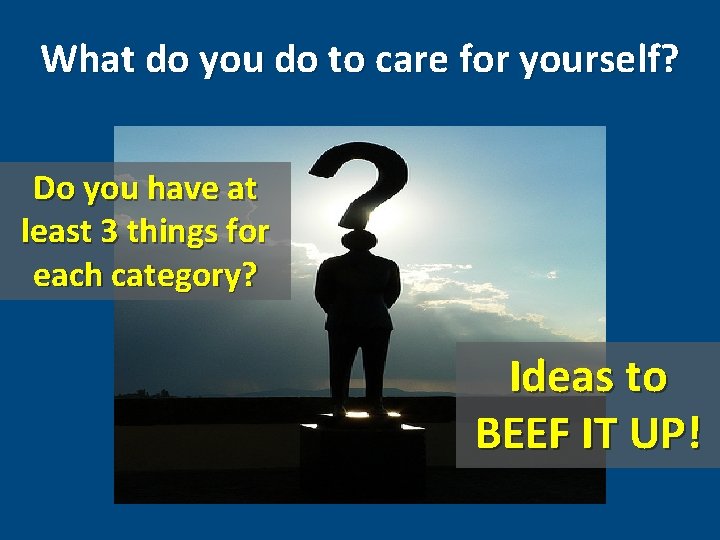 What do you do to care for yourself?

Do you have at least 3 things for each category?

Ideas to BEEF IT UP!